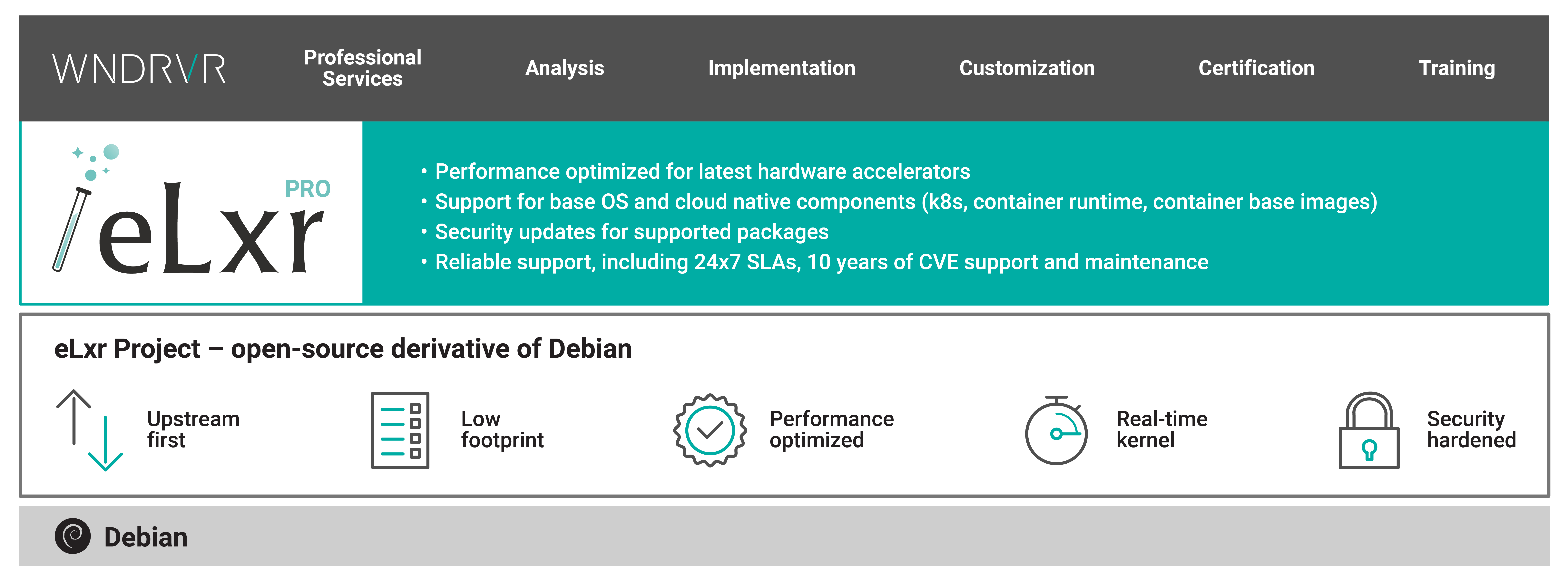 WNDRVR

Professional Services

Analysis

Implementation

Customization

Certification

Training

eLxr PRO

• Performance optimized for latest hardware accelerators
• Support for base OS and cloud native components (k8s, container runtime, container base images)
• Security updates for supported packages
• Reliable support, including 24x7 SLAs, 10 years of CVE support and maintenance

eLxr Project – open-source derivative of Debian

Upstream first

Low footprint

Performance optimized

Real-time kernel

Security hardened

Debian